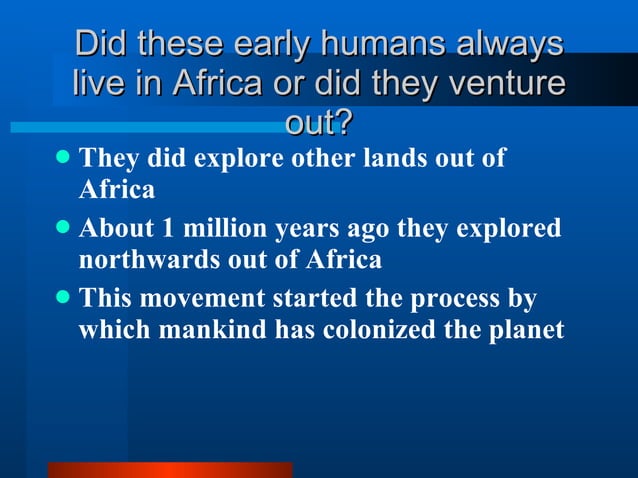 Did these early humans always live in Africa or did they venture out?

- They did explore other lands out of Africa
- About 1 million years ago they explored northwards out of Africa
- This movement started the process by which mankind has colonized the planet